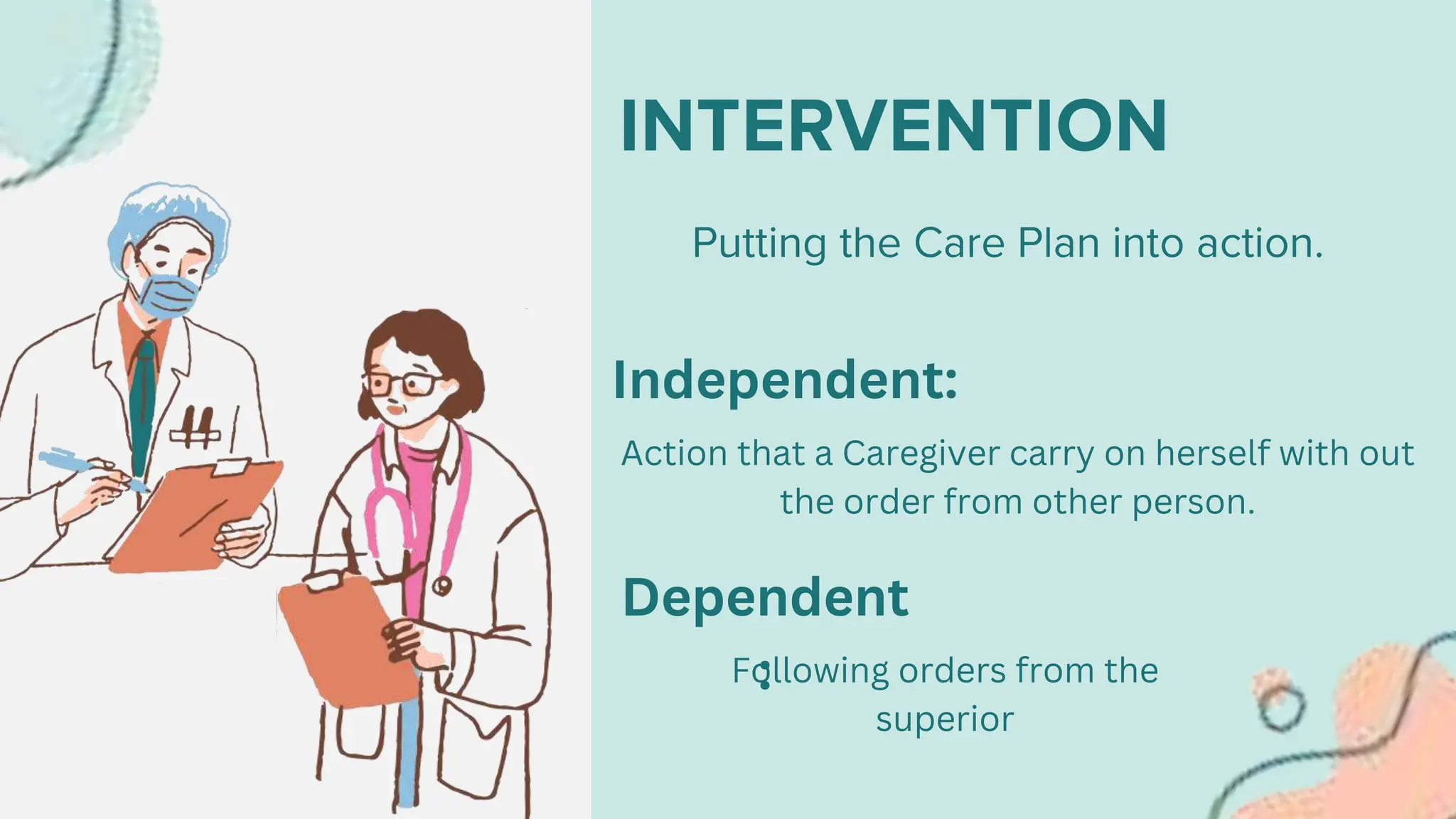 INTERVENTION

Putting the Care Plan into action.

Independent:

Action that a Caregiver carry on herself with out the order from other person.

Dependent

Following orders from the superior